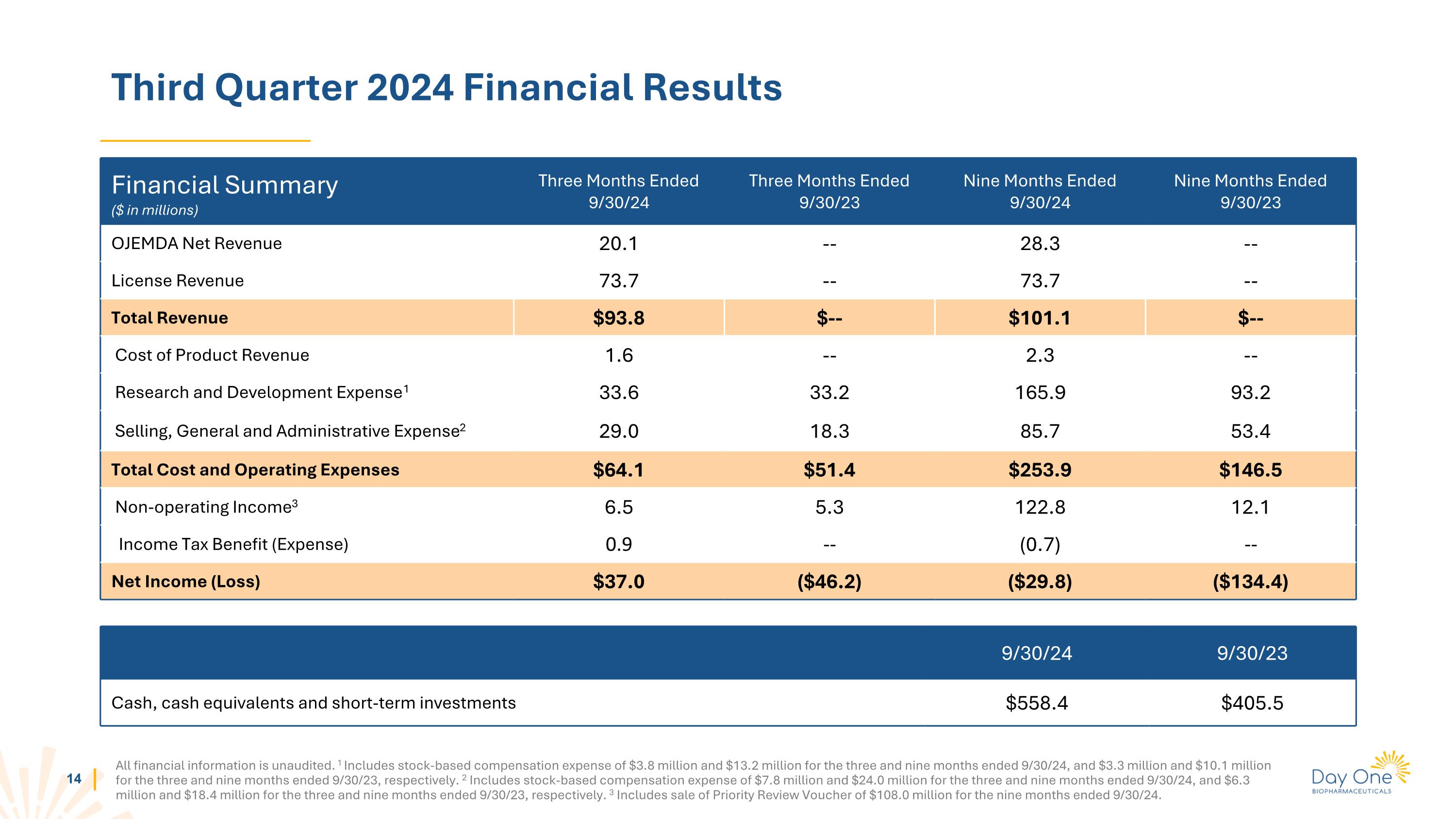 Third Quarter 2024 Financial Results

| Financial Summary ($ in millions) | Three Months Ended 9/30/24 | Three Months Ended 9/30/23 | Nine Months Ended 9/30/24 | Nine Months Ended 9/30/23 |
|---|---|---|---|---|
| OJEMDA Net Revenue | 20.1 | -- | 28.3 | -- |
| License Revenue | 73.7 | -- | 73.7 | -- |
| Total Revenue | $93.8 | $-- | $101.1 | $-- |
| Cost of Product Revenue | 1.6 | -- | 2.3 | -- |
| Research and Development Expense$^1$ | 33.6 | 33.2 | 165.9 | 93.2 |
| Selling, General and Administrative Expense$^2$ | 29.0 | 18.3 | 85.7 | 53.4 |
| Total Cost and Operating Expenses | $64.1 | $51.4 | $253.9 | $146.5 |
| Non-operating Income$^3$ | 6.5 | 5.3 | 122.8 | 12.1 |
| Income Tax Benefit (Expense) | 0.9 | -- | (0.7) | -- |
| Net Income (Loss) | $37.0 | ($46.2) | ($29.8) | ($134.4) |

| | 9/30/24 | 9/30/23 |
|---|---|---|
| Cash, cash equivalents and short-term investments | $558.4 | $405.5 |

14

All financial information is unaudited. $^1$ Includes stock-based compensation expense of $3.8 million and $13.2 million for the three and nine months ended 9/30/24, and $3.3 million and $10.1 million for the three and nine months ended 9/30/23, respectively. $^2$ Includes stock-based compensation expense of $7.8 million and $24.0 million for the three and nine months ended 9/30/24, and $6.3 million and $18.4 million for the three and nine months ended 9/30/23, respectively. $^3$ Includes sale of Priority Review Voucher of $108.0 million for the nine months ended 9/30/24.

Day One BIOPHARMACEUTICALS